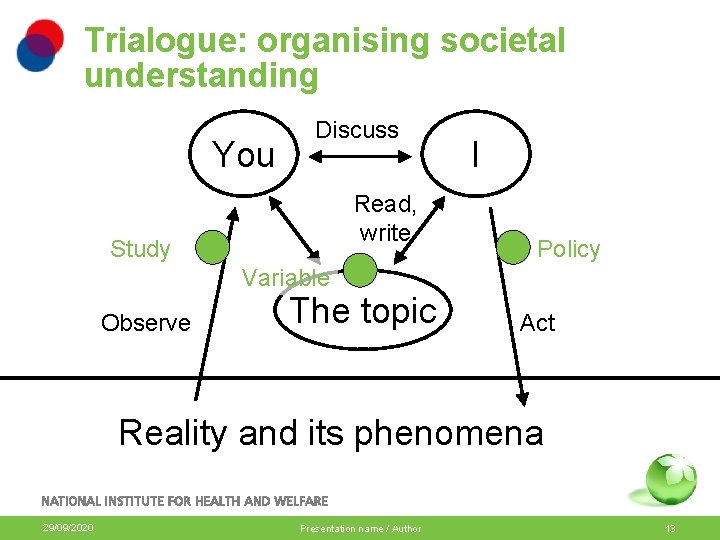 Trialogue: organising societal understanding

You

Discuss

I

Read, write

Study

Policy

Variable

The topic

Observe

Act

Reality and its phenomena

NATIONAL INSTITUTE FOR HEALTH AND WELFARE

29/09/2020

Presentation name / Author

13